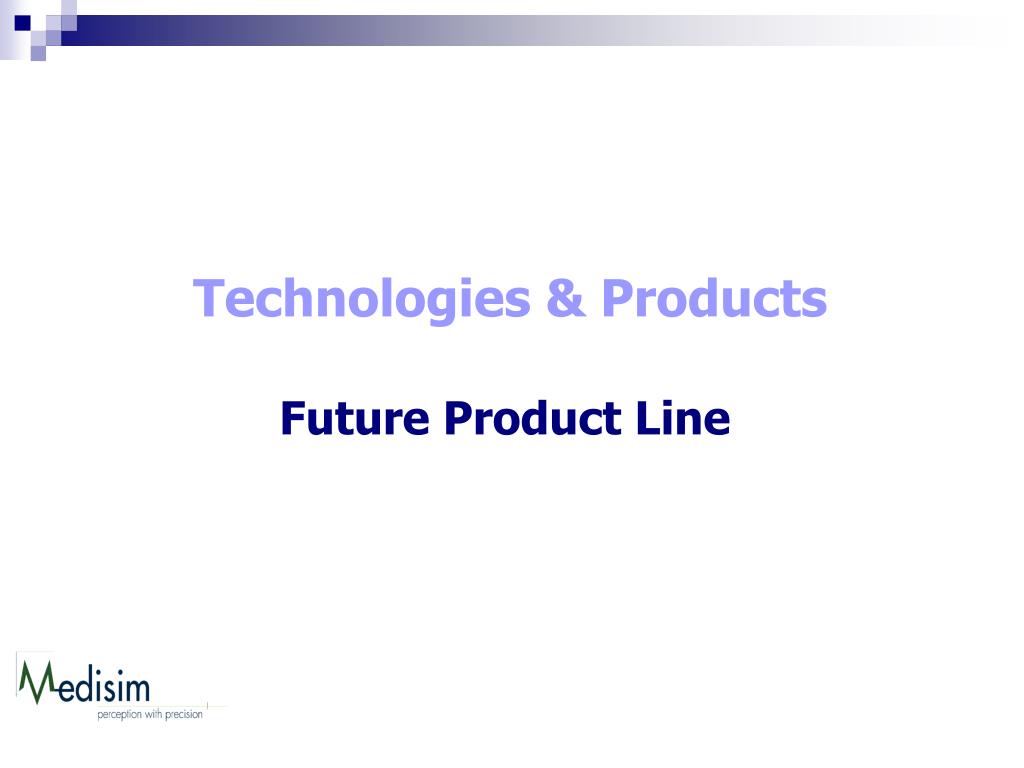 Technologies & Products

Future Product Line

Medisim
perception with precision